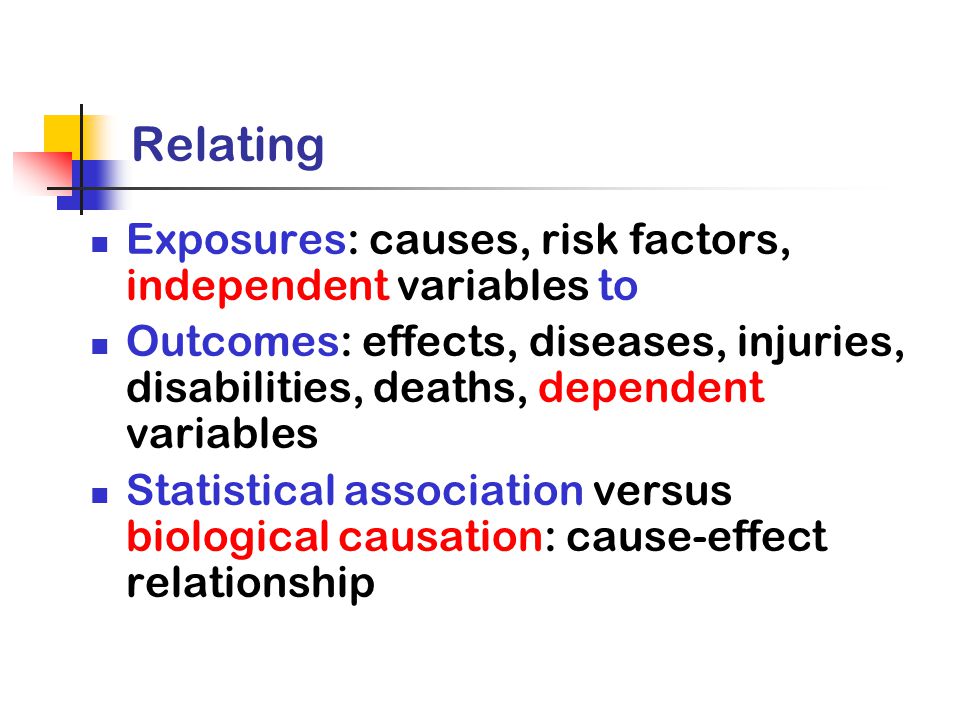 Relating

- Exposures: causes, risk factors, independent variables to
- Outcomes: effects, diseases, injuries, disabilities, deaths, dependent variables
- Statistical association versus biological causation: cause-effect relationship